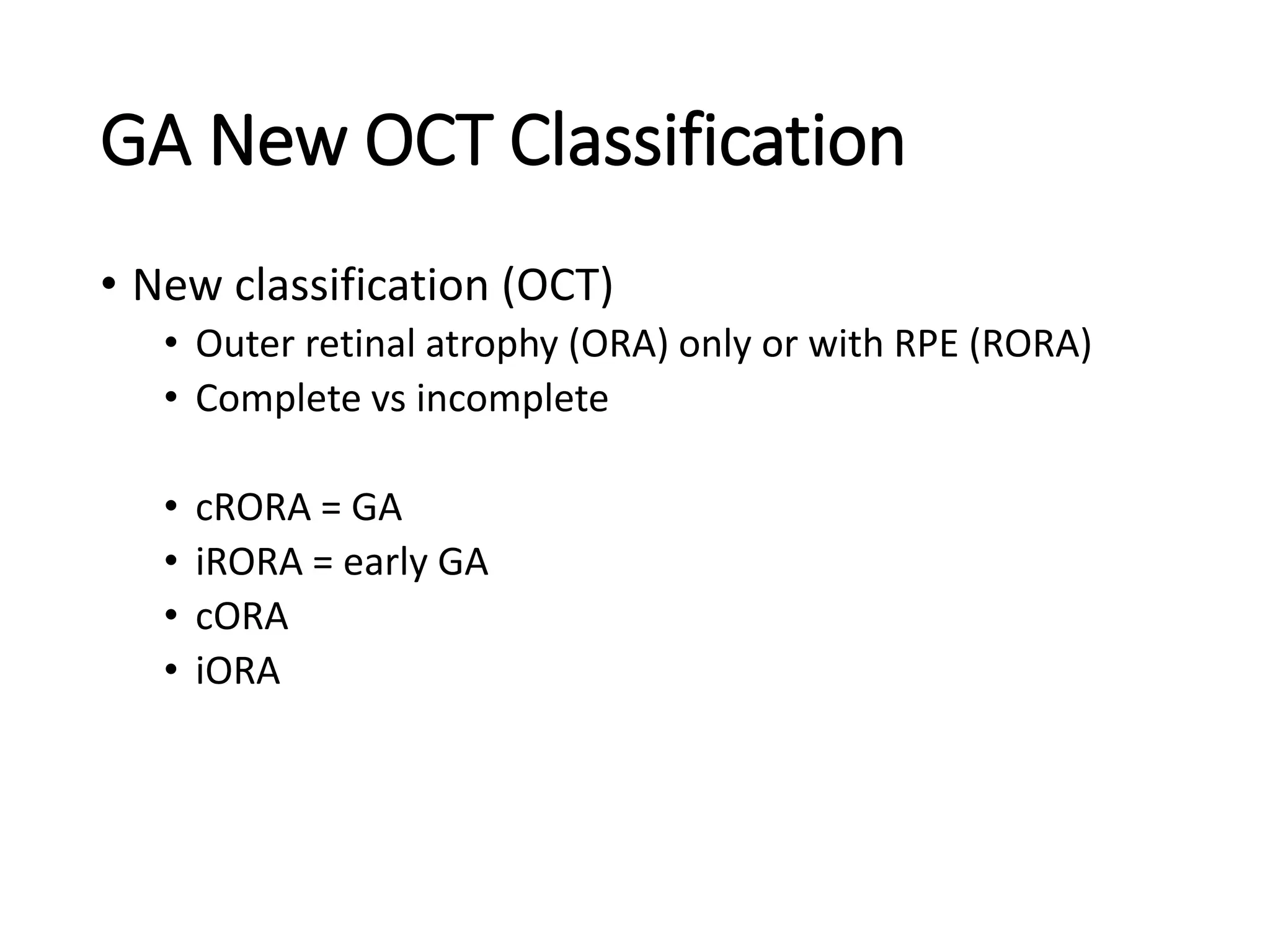 GA New OCT Classification

• New classification (OCT)
  • Outer retinal atrophy (ORA) only or with RPE (RORA)
  • Complete vs incomplete

  • cRORA = GA
  • iRORA = early GA
  • cORA
  • iORA